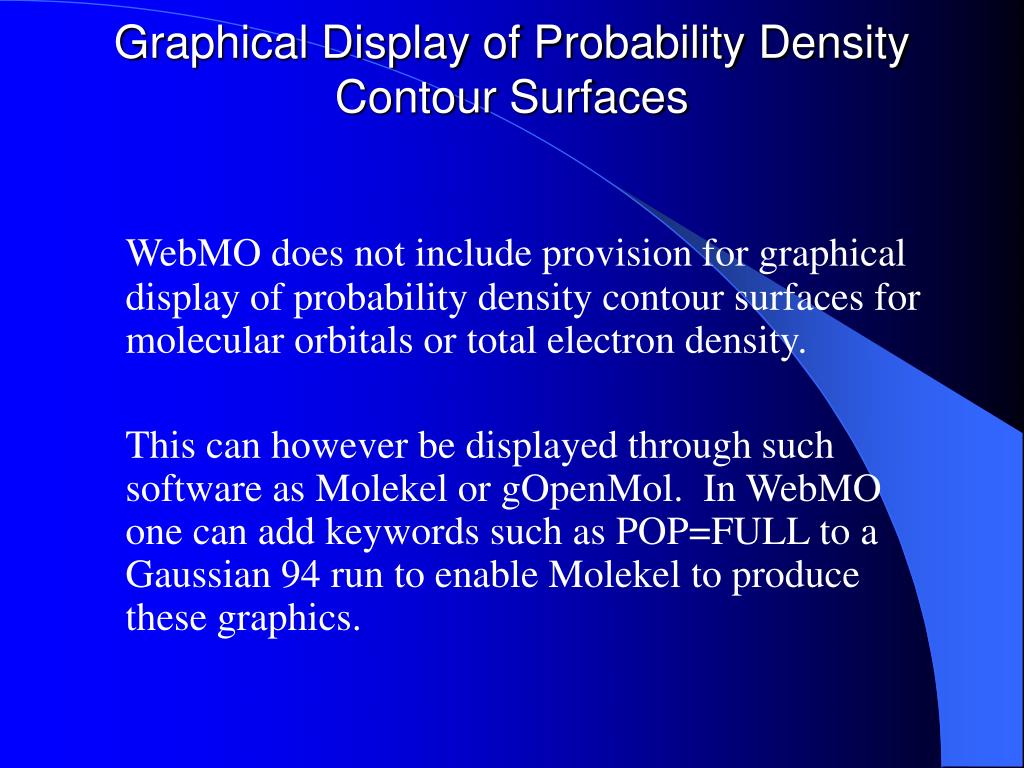 Graphical Display of Probability Density Contour Surfaces

WebMO does not include provision for graphical display of probability density contour surfaces for molecular orbitals or total electron density.

This can however be displayed through such software as Molekel or gOpenMol. In WebMO one can add keywords such as POP=FULL to a Gaussian 94 run to enable Molekel to produce these graphics.